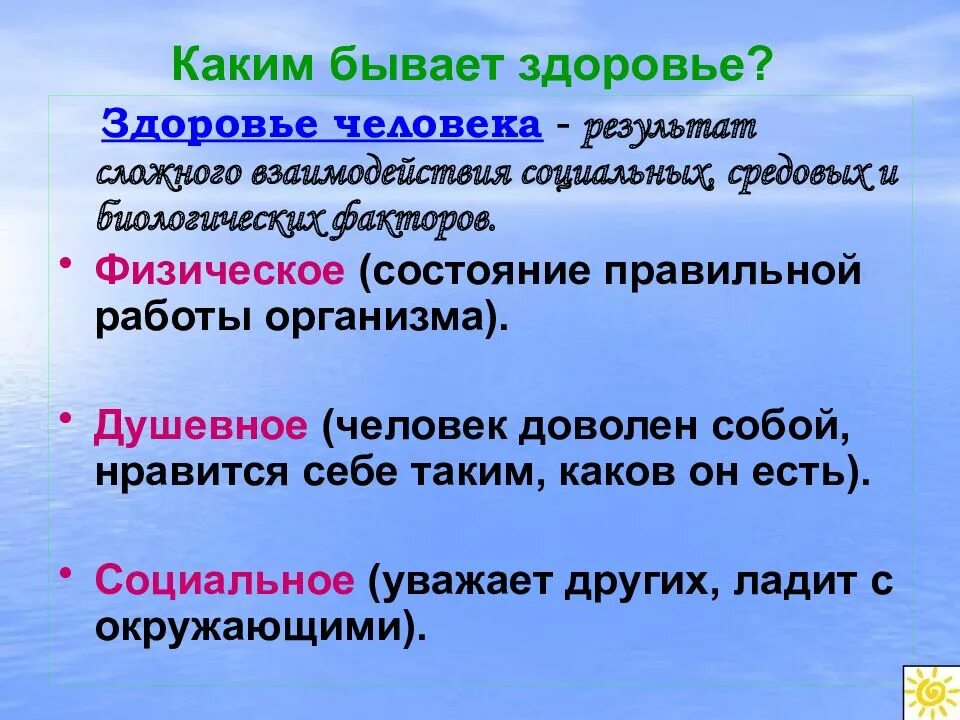 Каким бывает здоровье?

Здоровье человека - результат сложного взаимодействия социальных, средовых и биологических факторов.

• Физическое (состояние правильной работы организма).

• Душевное (человек доволен собой, нравится себе таким, каков он есть).

• Социальное (уважает других, ладит с окружающими).